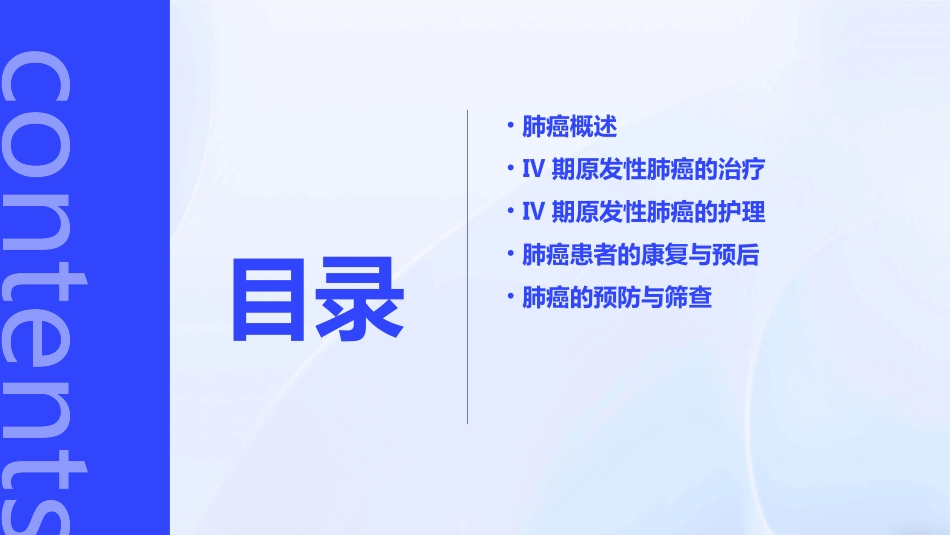 contents

目录

• 肺癌概述
• IV 期原发性肺癌的治疗
• IV 期原发性肺癌的护理
• 肺癌患者的康复与预后
• 肺癌的预防与筛查